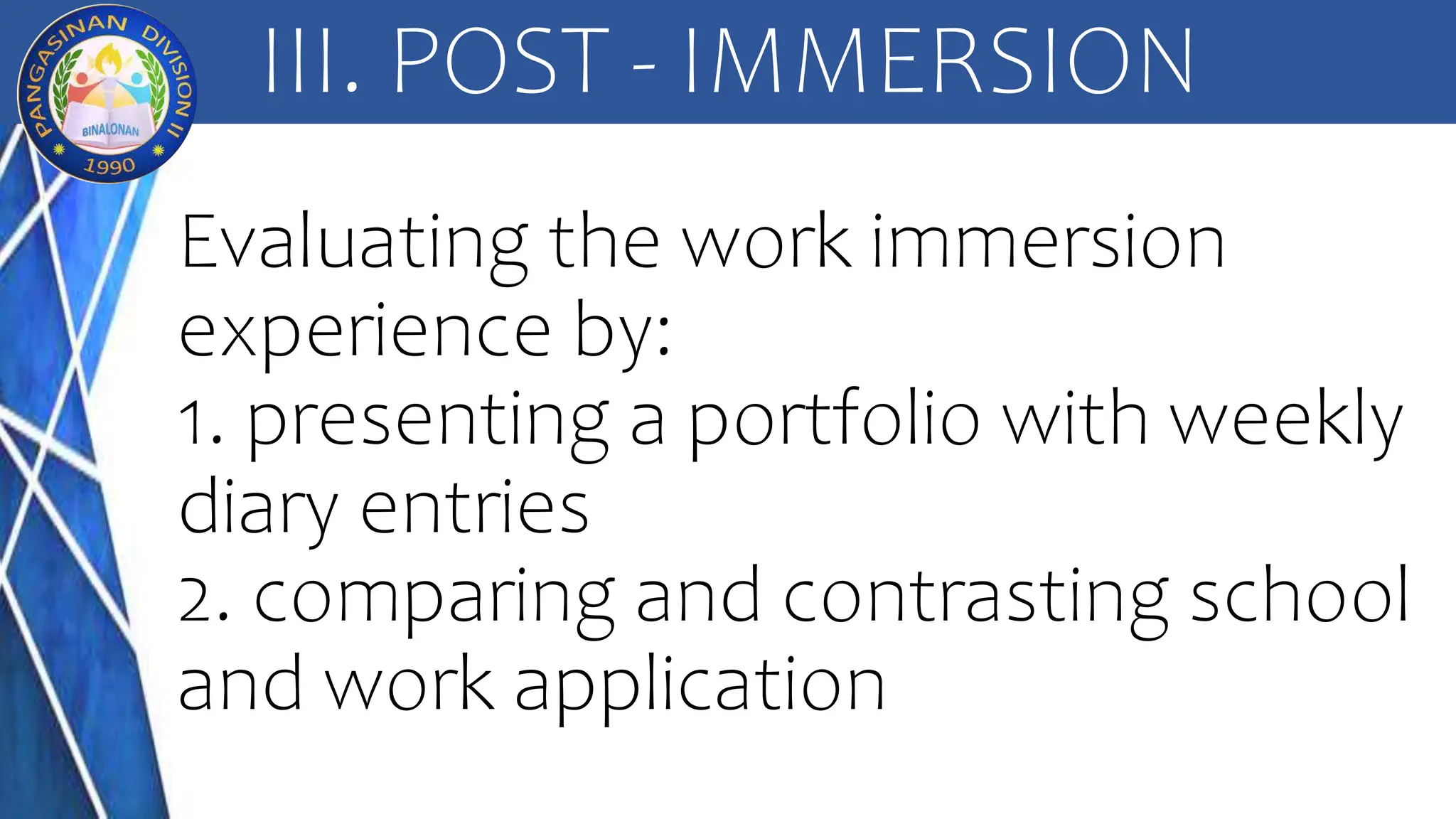 PANGASINAN DIVISION II
BINALONAN
1990

III. POST - IMMERSION

Evaluating the work immersion experience by:
1. presenting a portfolio with weekly diary entries
2. comparing and contrasting school and work application